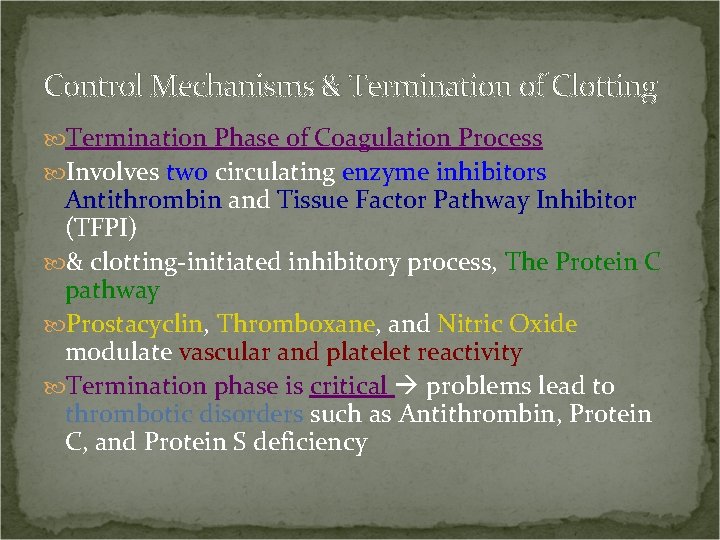 Control Mechanisms & Termination of Clotting

Termination Phase of Coagulation Process

Involves two circulating enzyme inhibitors Antithrombin and Tissue Factor Pathway Inhibitor (TFPI)

& clotting-initiated inhibitory process, The Protein C pathway

Prostacyclin, Thromboxane, and Nitric Oxide modulate vascular and platelet reactivity

Termination phase is critical → problems lead to thrombotic disorders such as Antithrombin, Protein C, and Protein S deficiency